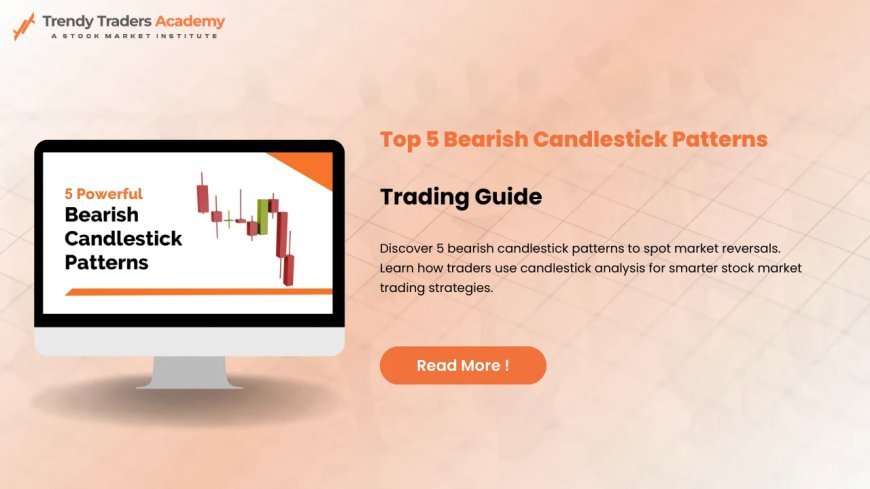 Trendy Traders Academy
A STOCK MARKET INSTITUTE

5 Powerful
Bearish Candlestick Patterns

Top 5 Bearish Candlestick Patterns

Trading Guide

Discover 5 bearish candlestick patterns to spot market reversals. Learn how traders use candlestick analysis for smarter stock market trading strategies.

Read More !